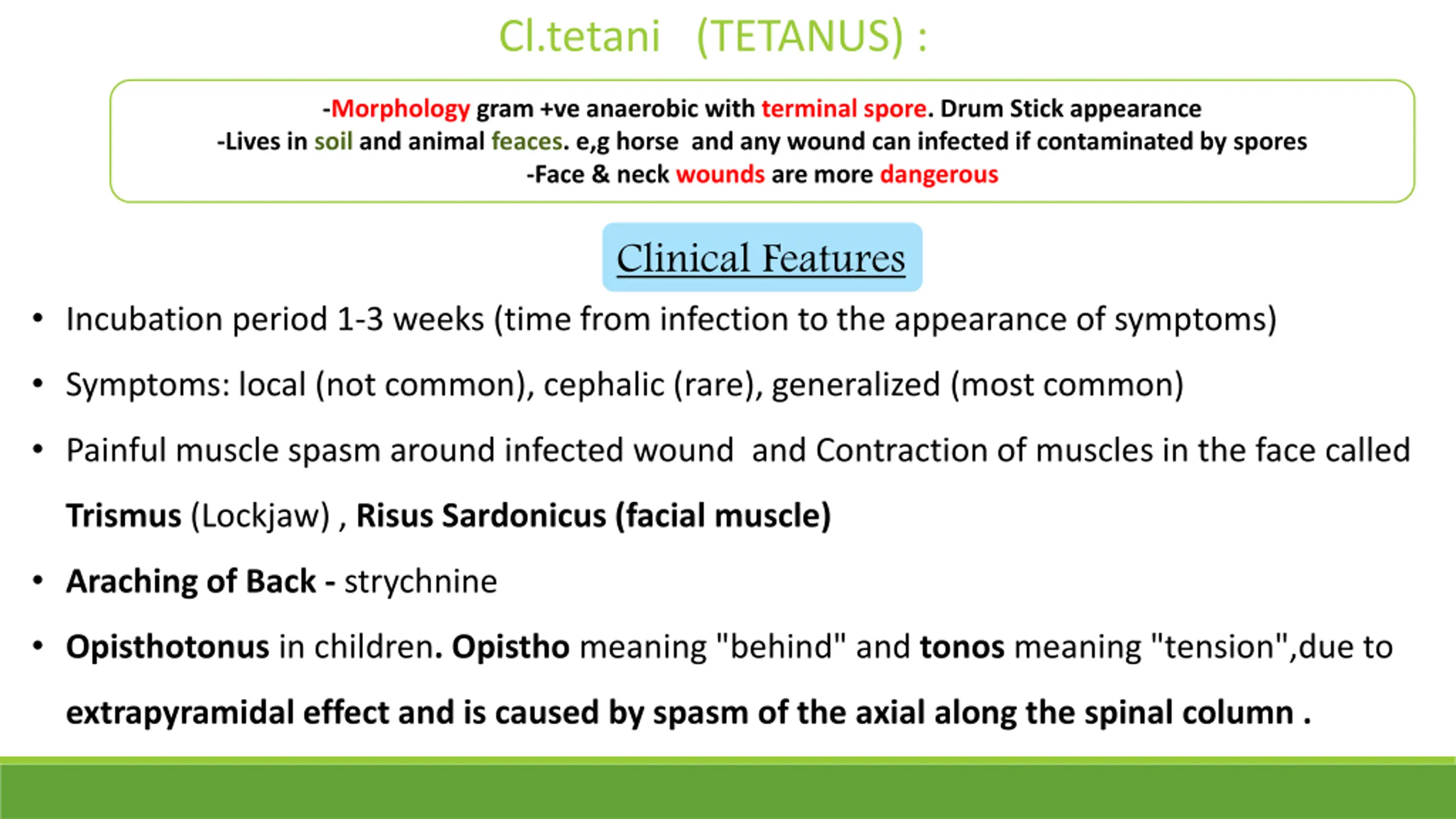 Cl.tetani (TETANUS) :

-Morphology gram +ve anaerobic with terminal spore. Drum Stick appearance
-Lives in soil and animal feaces. e,g horse and any wound can infected if contaminated by spores
-Face & neck wounds are more dangerous

Clinical Features

• Incubation period 1-3 weeks (time from infection to the appearance of symptoms)
• Symptoms: local (not common), cephalic (rare), generalized (most common)
• Painful muscle spasm around infected wound and Contraction of muscles in the face called Trismus (Lockjaw) , Risus Sardonicus (facial muscle)
• Araching of Back - strychnine
• Opisthotonus in children. Opistho meaning "behind" and tonos meaning "tension",due to extrapyramidal effect and is caused by spasm of the axial along the spinal column .